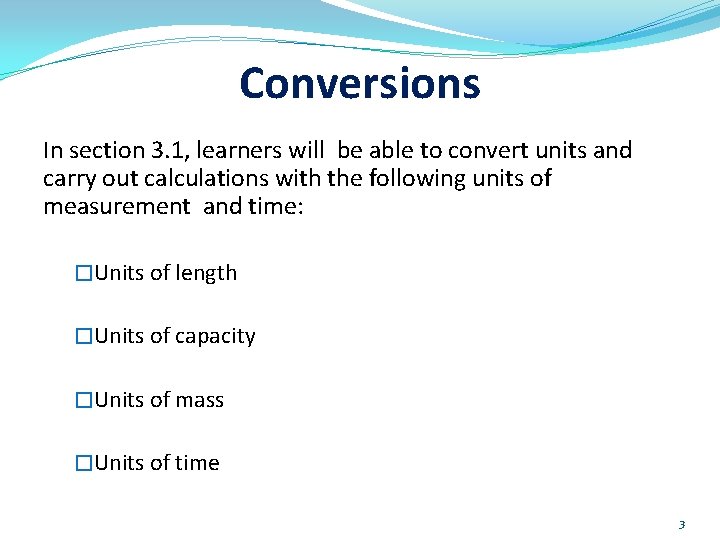 Conversions

In section 3.1, learners will  be able to convert units and carry out calculations with the following units of measurement  and time:

☐Units of length

☐Units of capacity

☐Units of mass

☐Units of time

3